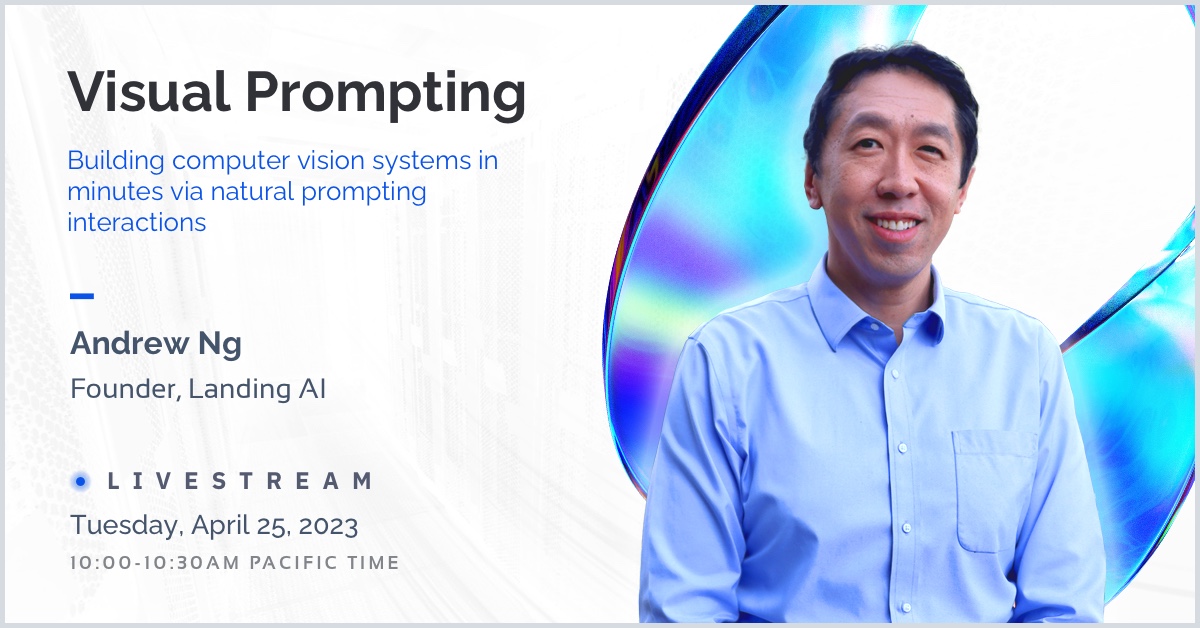 Visual Prompting

Building computer vision systems in minutes via natural prompting interactions

Andrew Ng

Founder, Landing AI

LIVESTREAM

Tuesday, April 25, 2023

10:00-10:30AM PACIFIC TIME